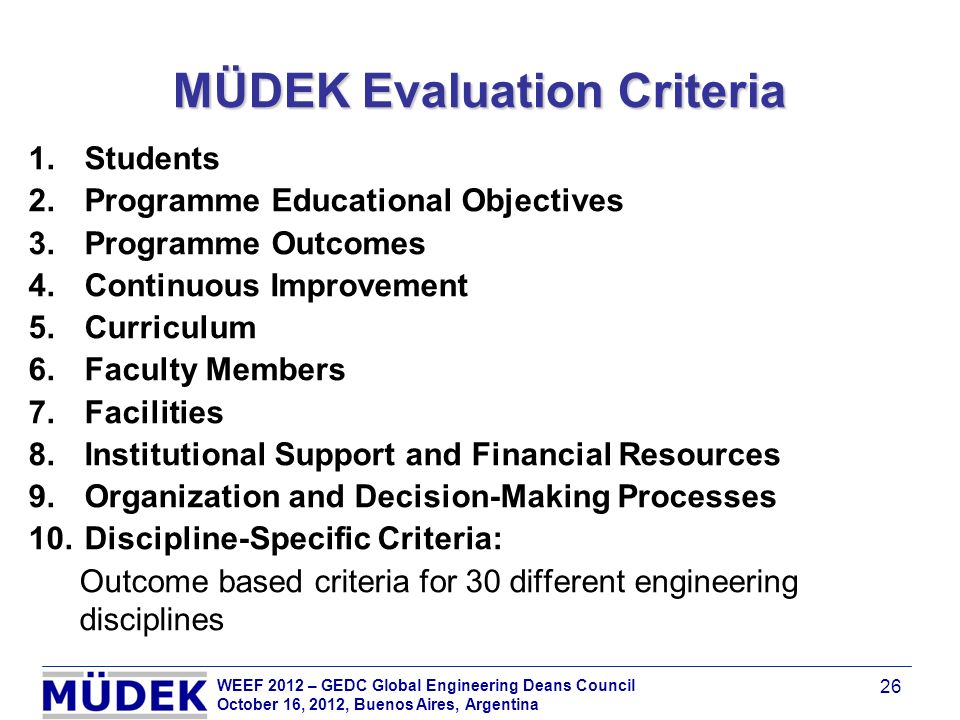 MÜDEK Evaluation Criteria

1. Students
2. Programme Educational Objectives
3. Programme Outcomes
4. Continuous Improvement
5. Curriculum
6. Faculty Members
7. Facilities
8. Institutional Support and Financial Resources
9. Organization and Decision-Making Processes
10. Discipline-Specific Criteria:

Outcome based criteria for 30 different engineering disciplines

MÜDEK

WEEF 2012 – GEDC Global Engineering Deans Council
October 16, 2012, Buenos Aires, Argentina

26